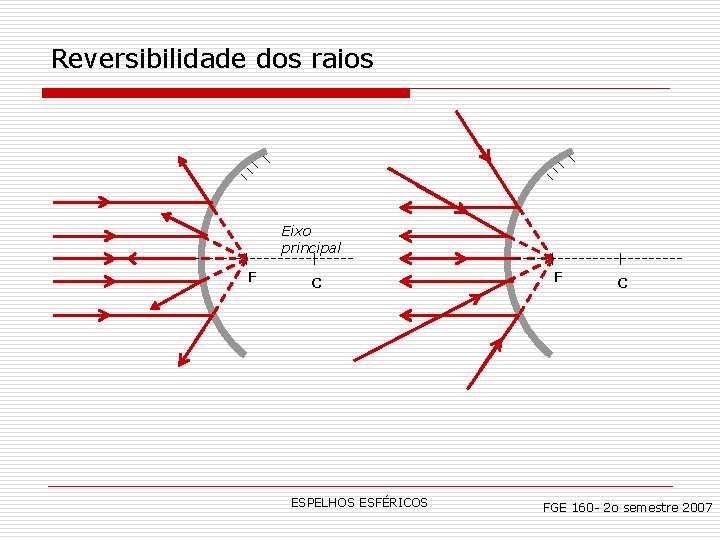 Reversibilidade dos raios

Eixo principal

F

C

F

C

ESPELHOS ESFÉRICOS

FGE 160- 2o semestre 2007